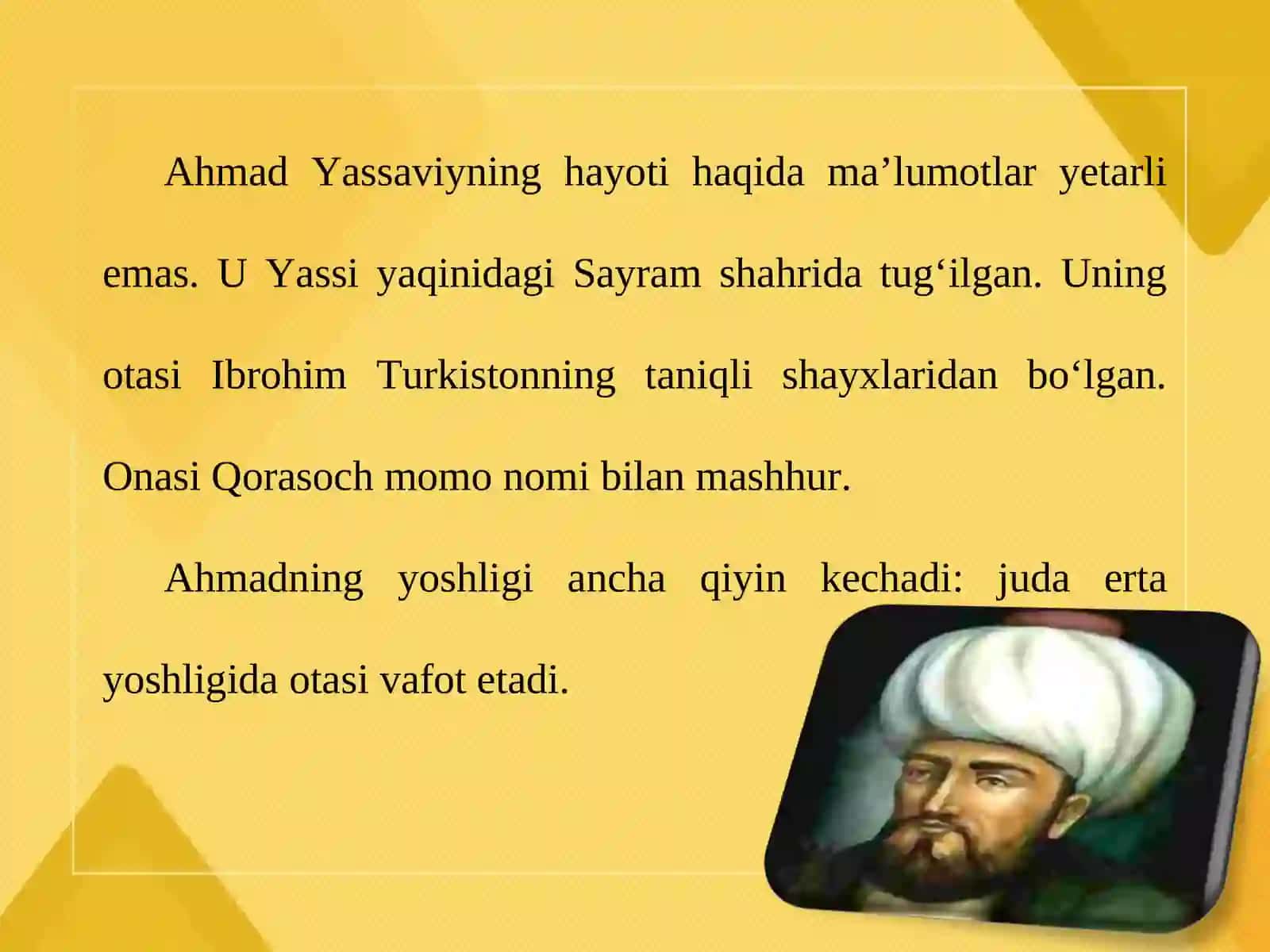 Ahmad Yassaviyning hayoti haqida ma’lumotlar yetarli emas. U Yassi yaqinidagi Sayram shahrida tug‘ilgan. Uning otasi Ibrohim Turkistonning taniqli shayxlaridan bo‘lgan. Onasi Qorasoch momo nomi bilan mashhur.

Ahmadning yoshligi ancha qiyin kechadi: juda erta yoshligida otasi vafot etadi.